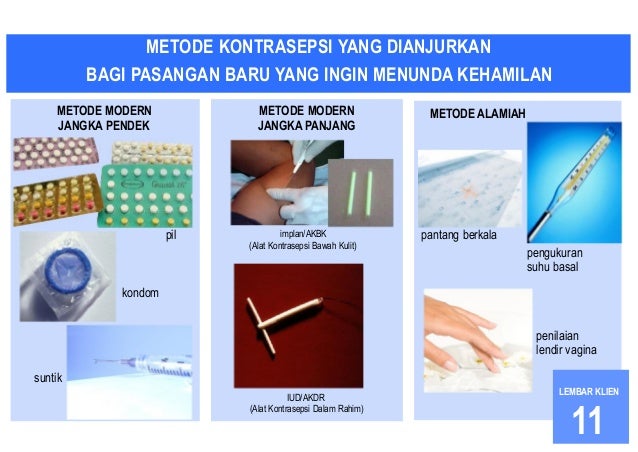 METODE KONTRASEPSI YANG DIANJURKAN
BAGI PASANGAN BARU YANG INGIN MENUNDA KEHAMILAN

METODE MODERN
JANGKA PENDEK

pil

kondom

suntik

METODE MODERN
JANGKA PANJANG

implan/AKBK
(Alat Kontrasepsi Bawah Kulit)

IUD/AKDR
(Alat Kontrasepsi Dalam Rahim)

METODE ALAMIAH

pantang berkala

pengukuran
suhu basal

penilaian
lendir vagina

LEMBAR KLIEN
11